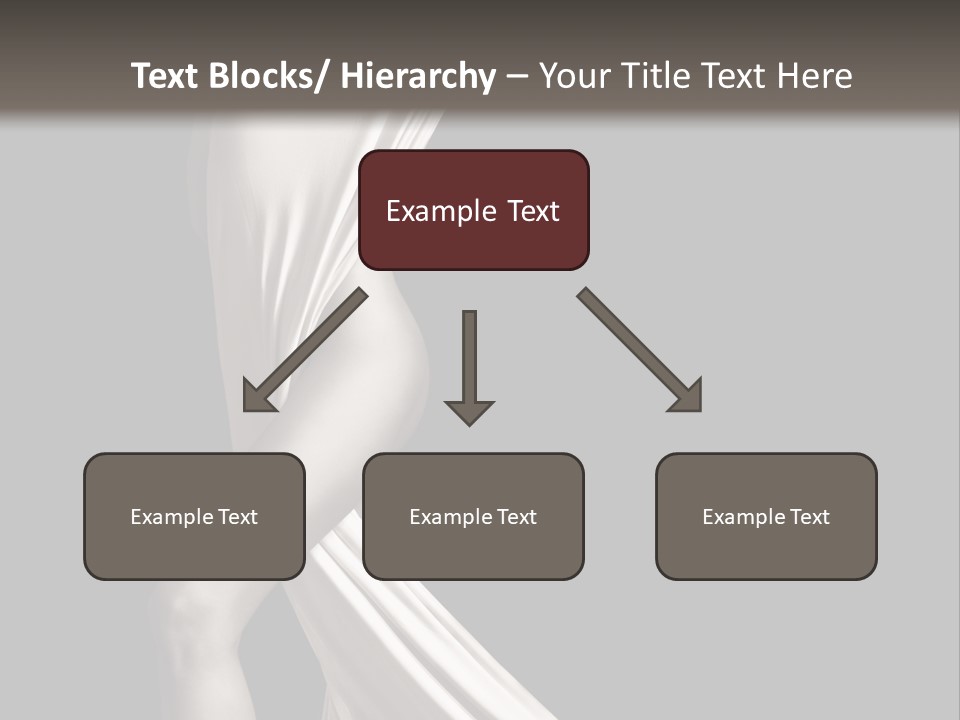 Text Blocks/ Hierarchy – Your Title Text Here

Example Text

Example Text

Example Text

Example Text